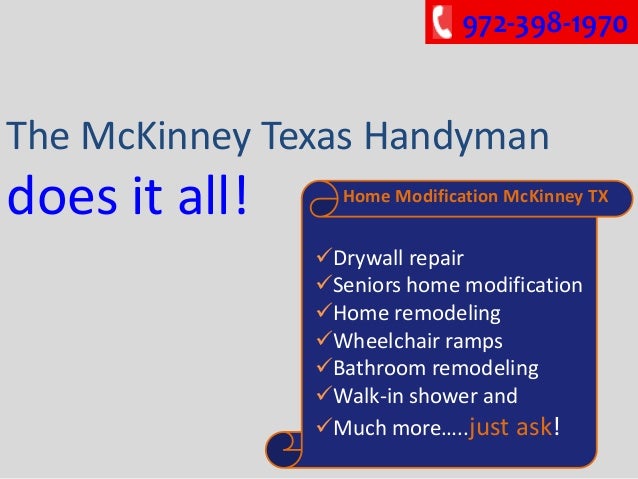 972-398-1970

The McKinney Texas Handyman does it all!

Home Modification McKinney TX

✓Drywall repair
✓Seniors home modification
✓Home remodeling
✓Wheelchair ramps
✓Bathroom remodeling
✓Walk-in shower and
✓Much more…..just ask!